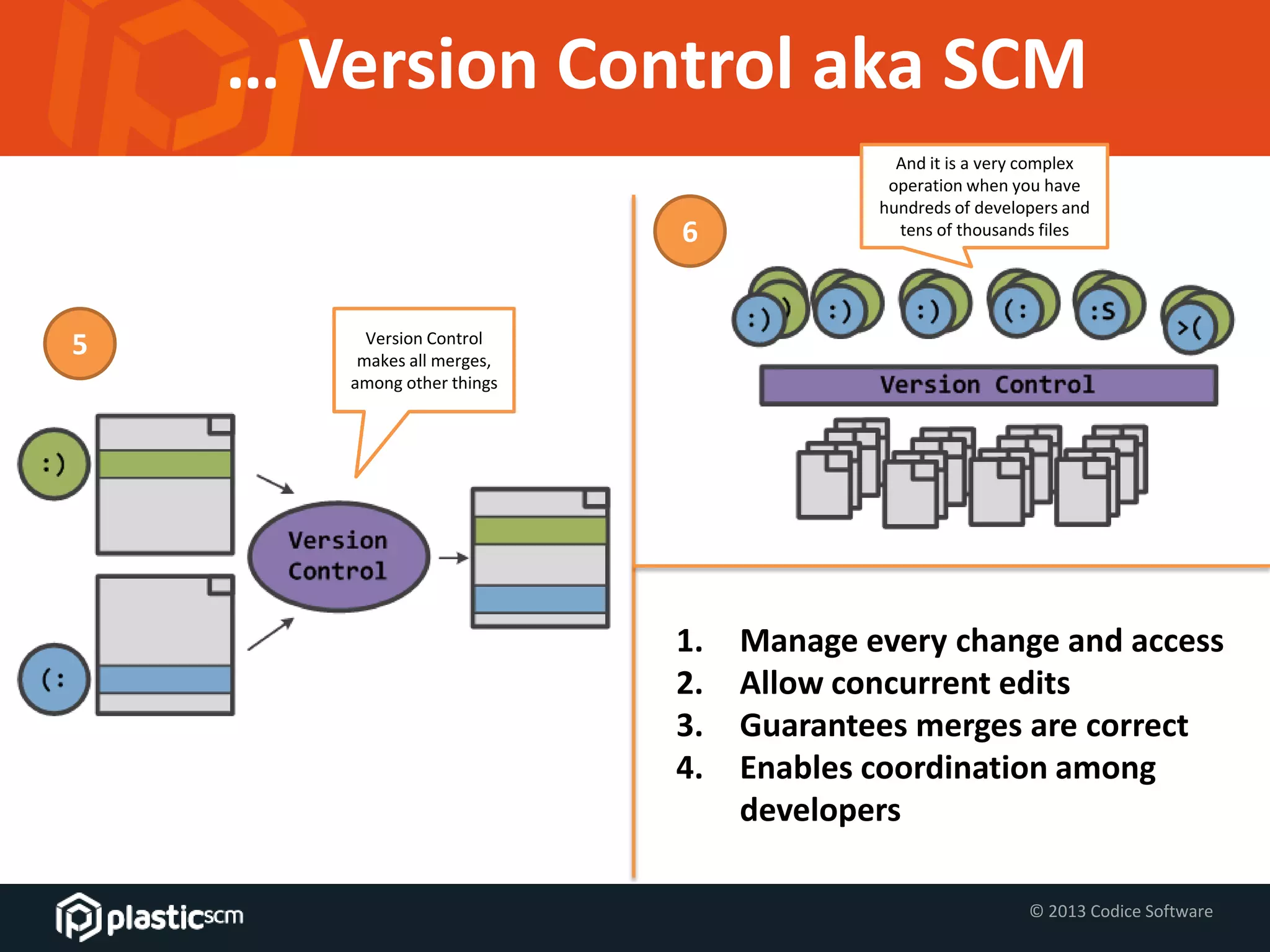 … Version Control aka SCM

5

Version Control makes all merges, among other things

:)

(:

Version Control

6

And it is a very complex operation when you have hundreds of developers and tens of thousands files

:)
:)
:)
(:
:S
>(

Version Control

1. Manage every change and access
2. Allow concurrent edits
3. Guarantees merges are correct
4. Enables coordination among developers

plasticscm

© 2013 Codice Software